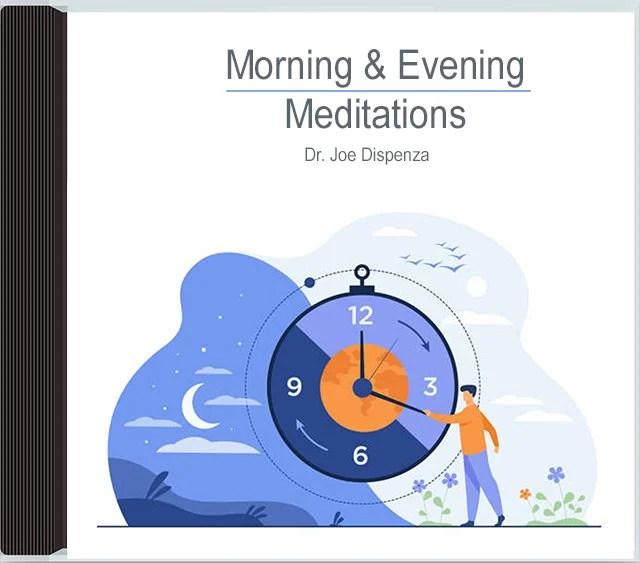 Morning & Evening
Meditations

Dr. Joe Dispenza

12
3
6
9